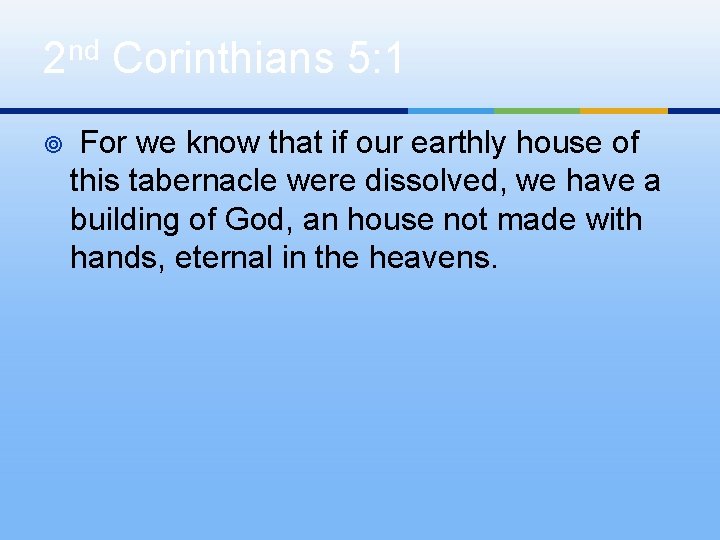 2nd Corinthians 5:1

For we know that if our earthly house of this tabernacle were dissolved, we have a building of God, an house not made with hands, eternal in the heavens.